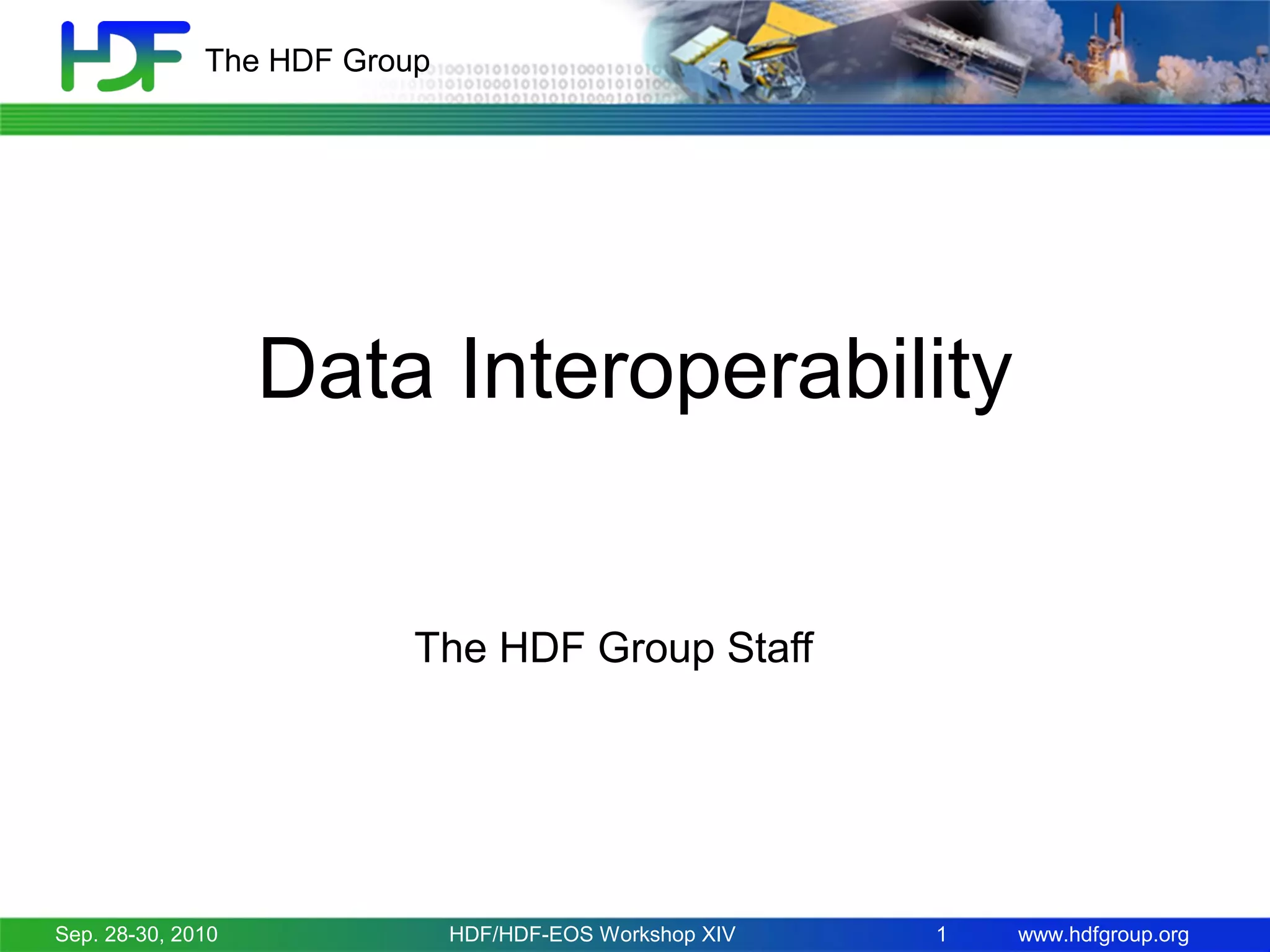 HDF The HDF Group

Data Interoperability

The HDF Group Staff

Sep. 28-30, 2010 HDF/HDF-EOS Workshop XIV 1 www.hdfgroup.org